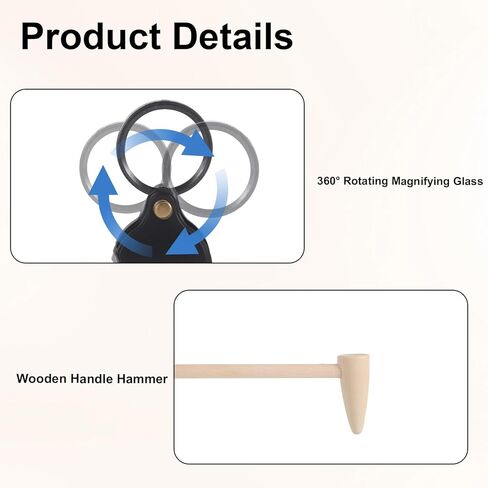 Product Details

360° Rotating Magnifying Glass

Wooden Handle Hammer